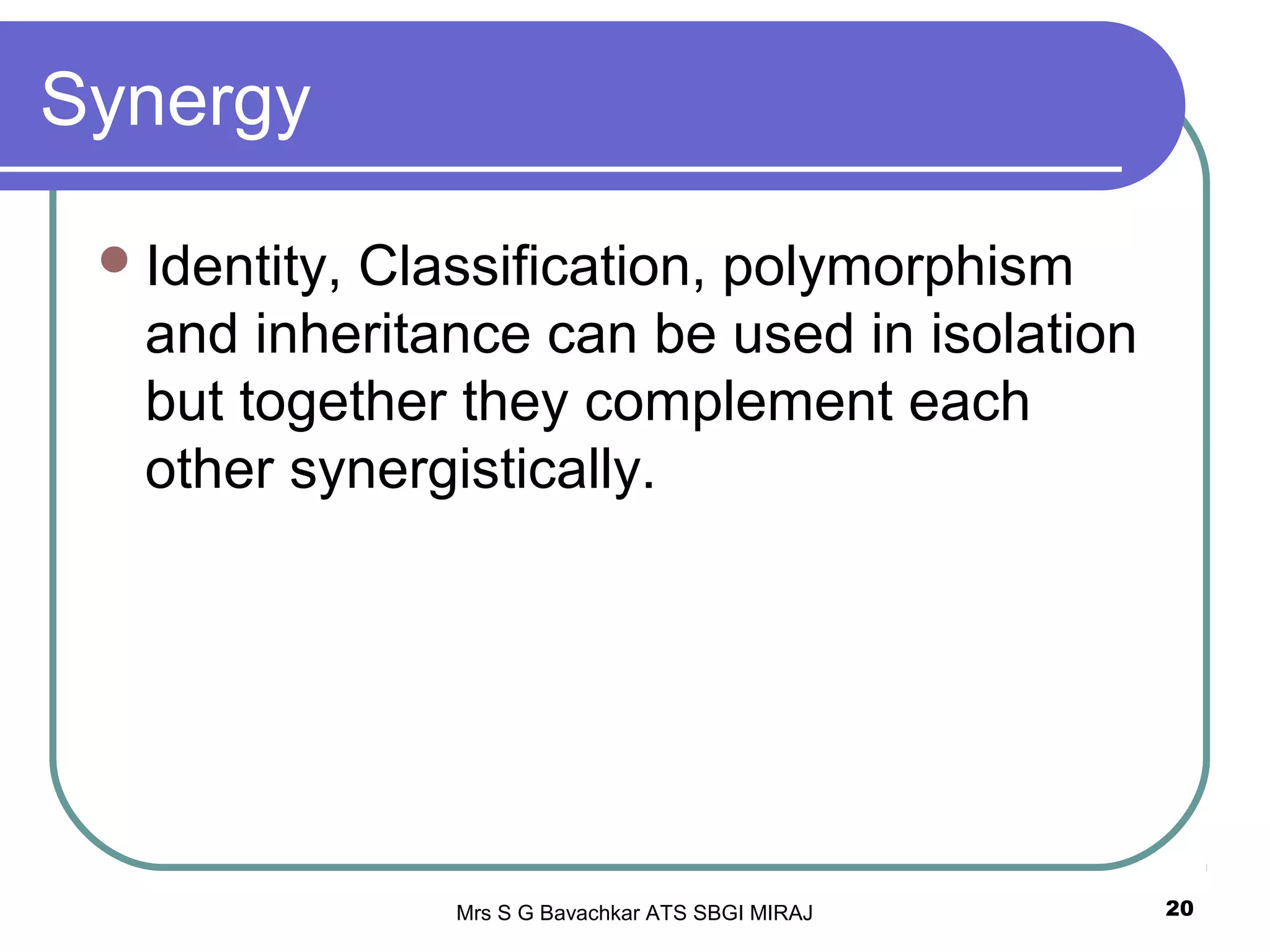 Synergy

Identity, Classification, polymorphism and inheritance can be used in isolation but together they complement each other synergistically.

Mrs S G Bavachkar ATS SBGI MIRAJ

20